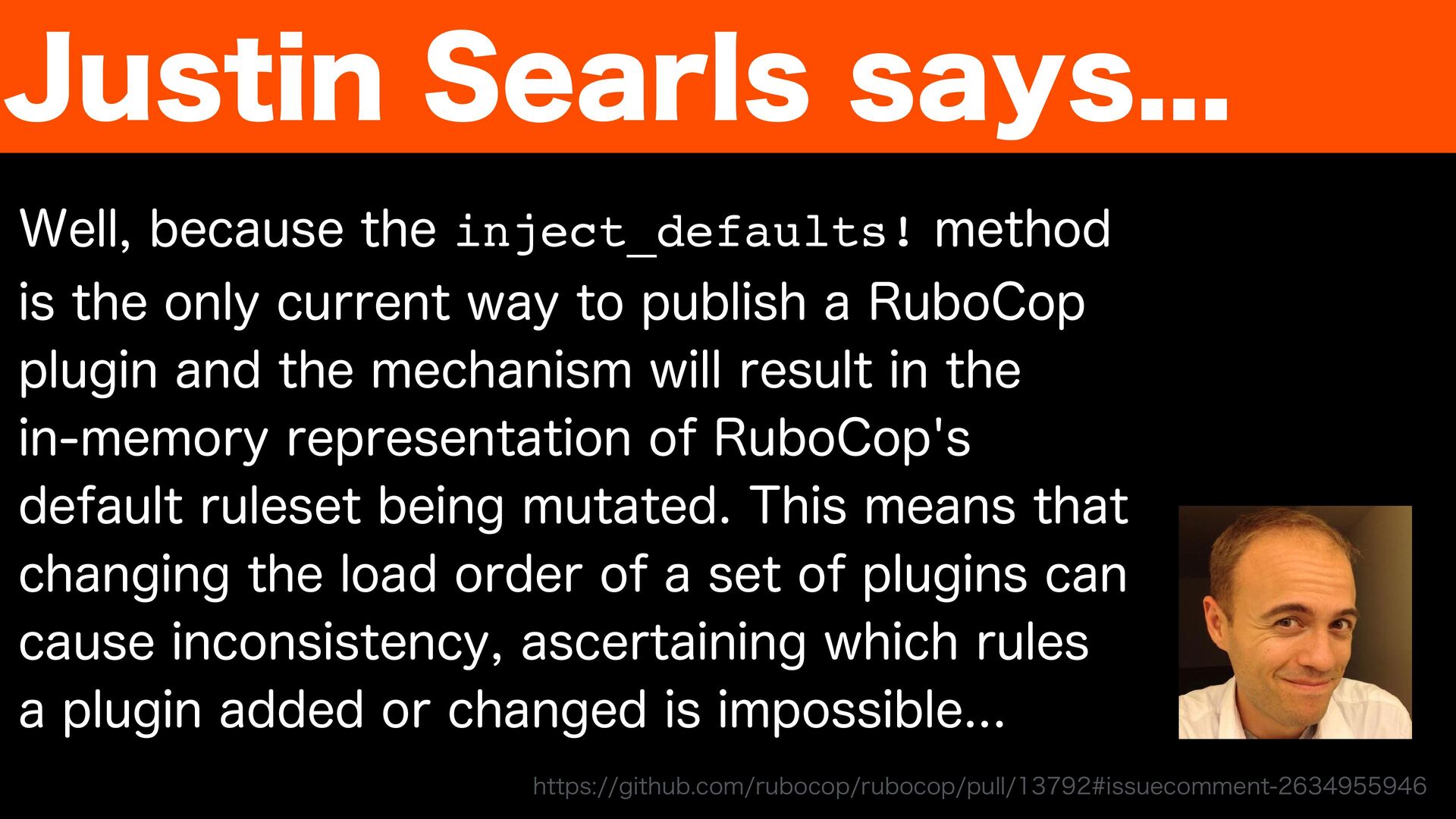 Justin Searls says...

Well, because the inject_defaults! method is the only current way to publish a RuboCop plugin and the mechanism will result in the in-memory representation of RuboCop's default ruleset being mutated. This means that changing the load order of a set of plugins can cause inconsistency, ascertaining which rules a plugin added or changed is impossible...

https://github.com/rubocop/rubocop/pull/13792#issuecomment-2634955946